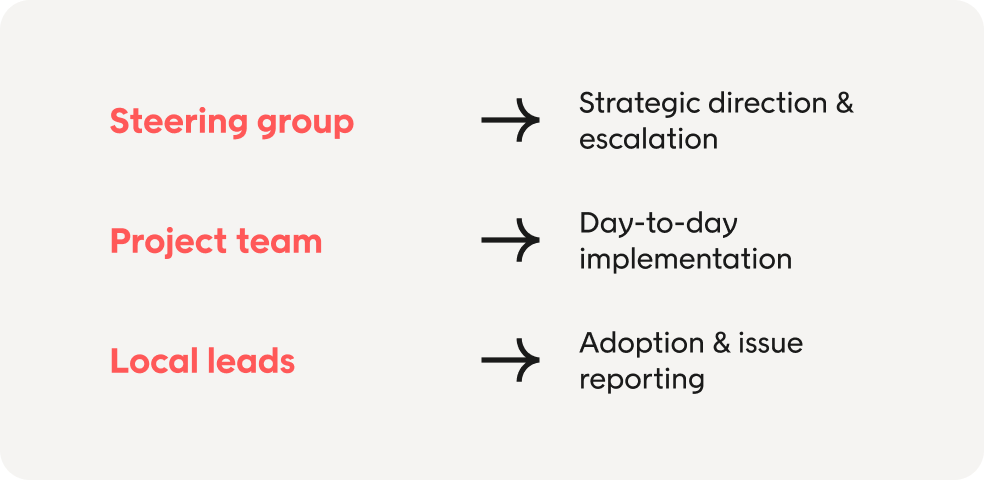 Steering group → Strategic direction & escalation

Project team → Day-to-day implementation

Local leads → Adoption & issue reporting